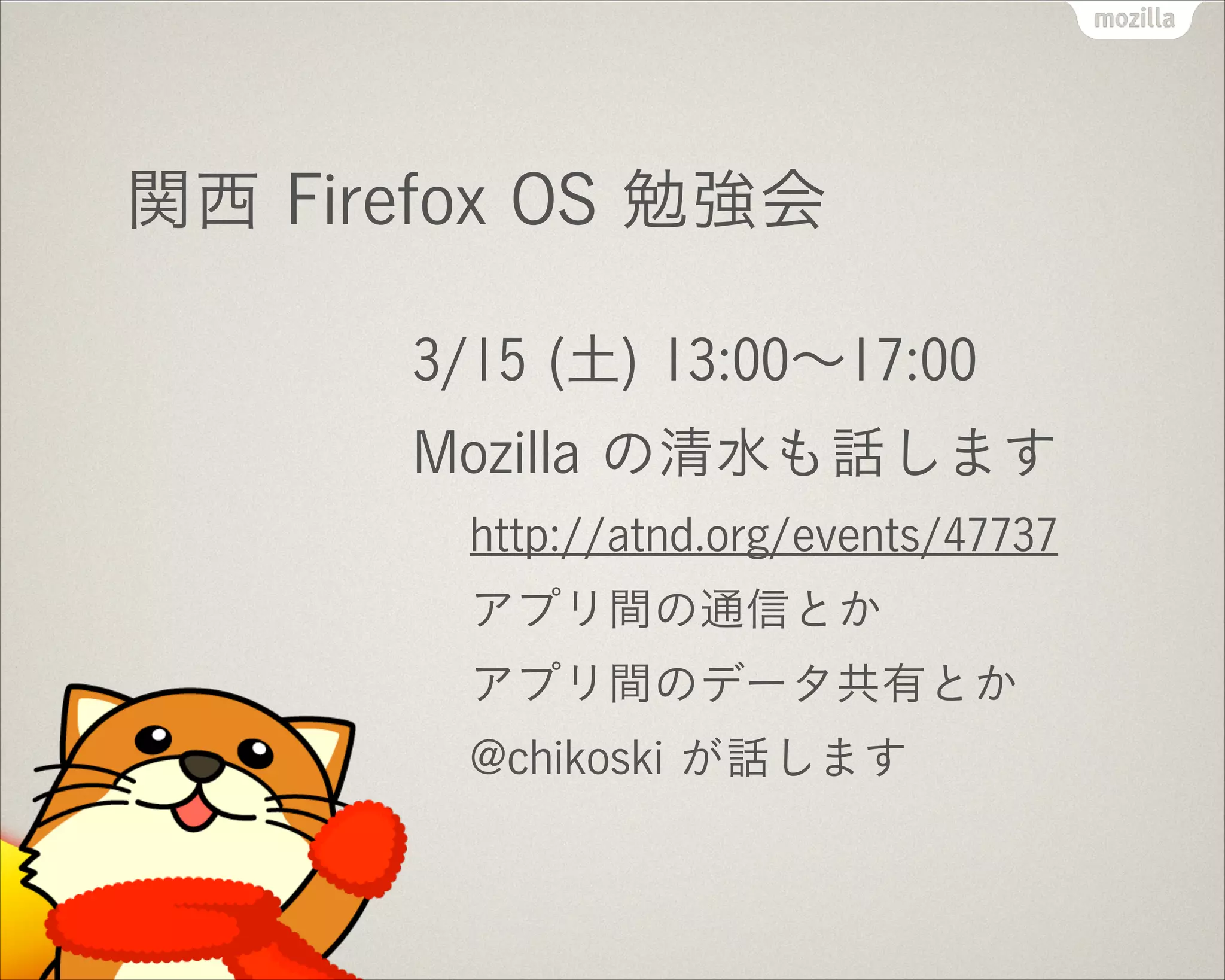 mozilla

関西 Firefox OS 勉強会

3/15 (土) 13:00〜17:00

Mozilla の清水も話します

http://atnd.org/events/47737

アプリ間の通信とか

アプリ間のデータ共有とか

@chikoski が話します